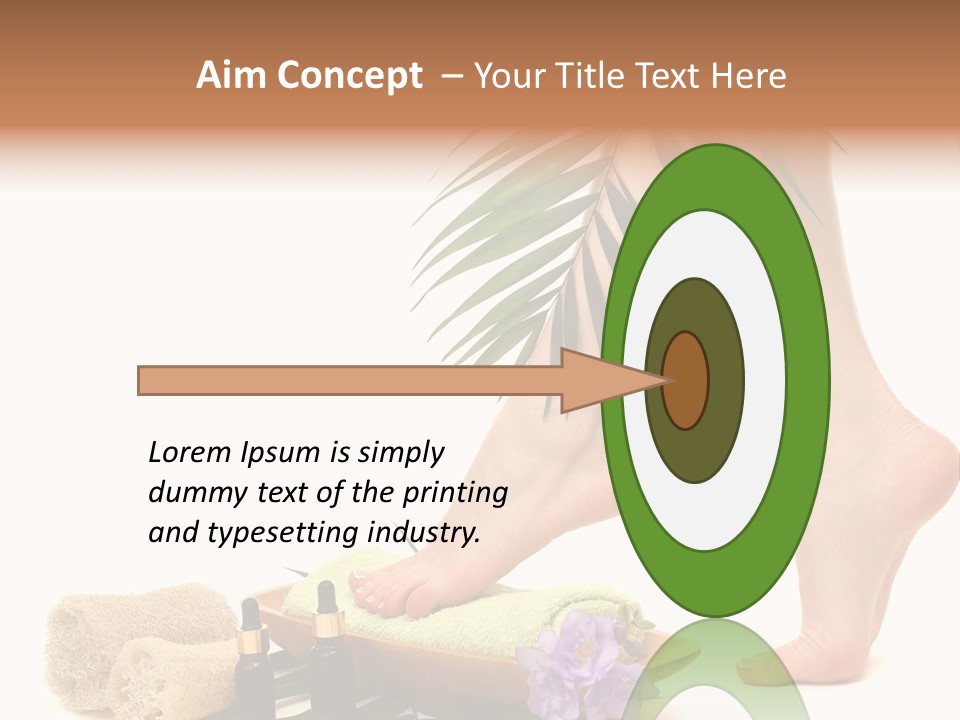 Aim Concept – Your Title Text Here

Lorem Ipsum is simply dummy text of the printing and typesetting industry.